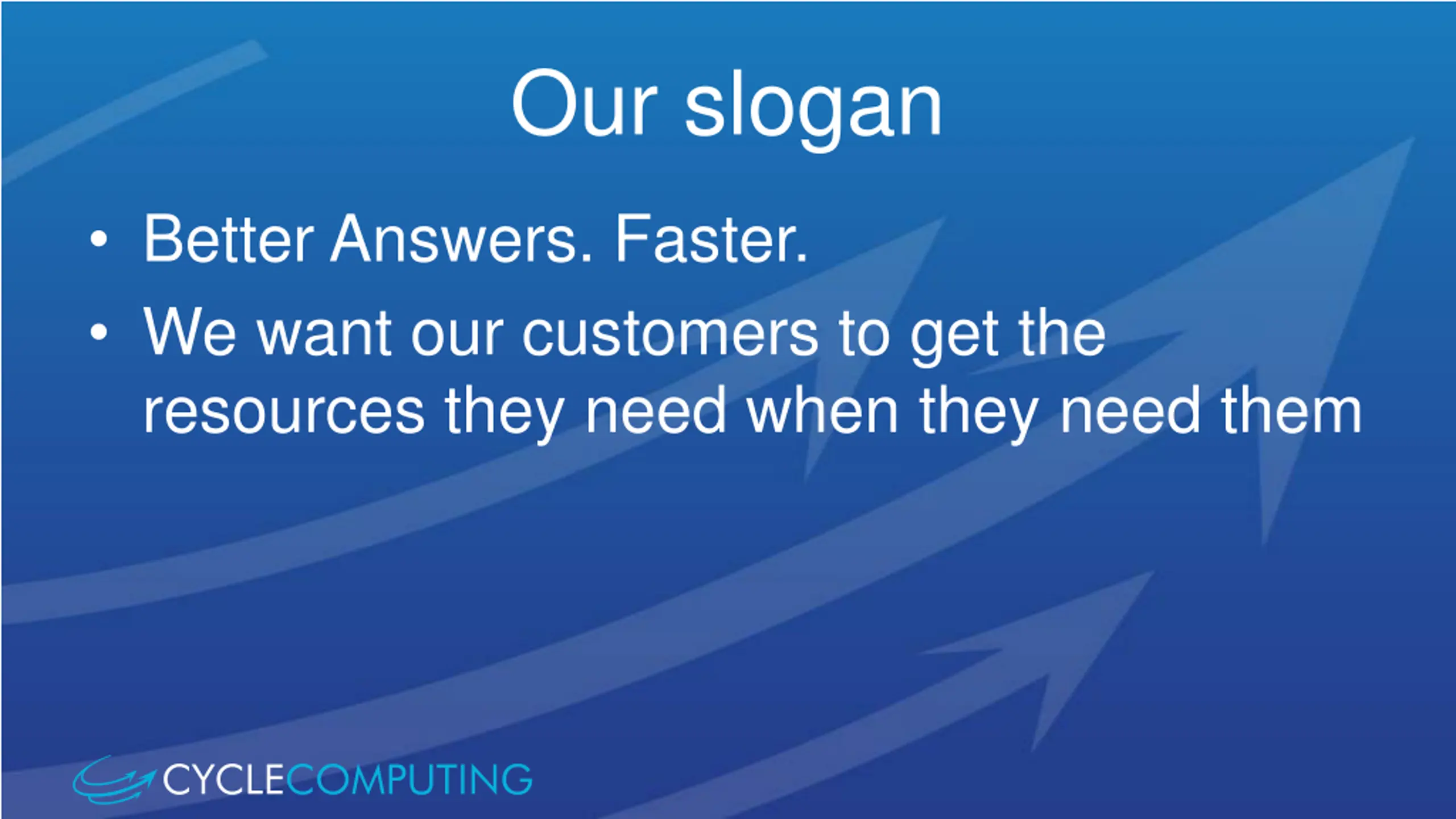 Our slogan

• Better Answers. Faster.
• We want our customers to get the resources they need when they need them

CYCLECOMPUTING